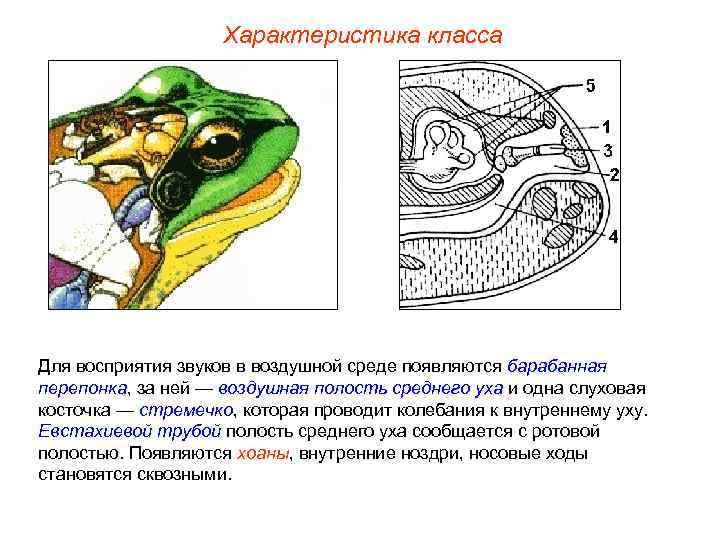 Характеристика класса

5

1

3

2

4

Для восприятия звуков в воздушной среде появляются барабанная перепонка, за ней — воздушная полость среднего уха и одна слуховая косточка — стремечко, которая проводит колебания к внутреннему уху. Евстахиевой трубой полость среднего уха сообщается с ротовой полостью. Появляются хоаны, внутренние ноздри, носовые ходы становятся сквозными.